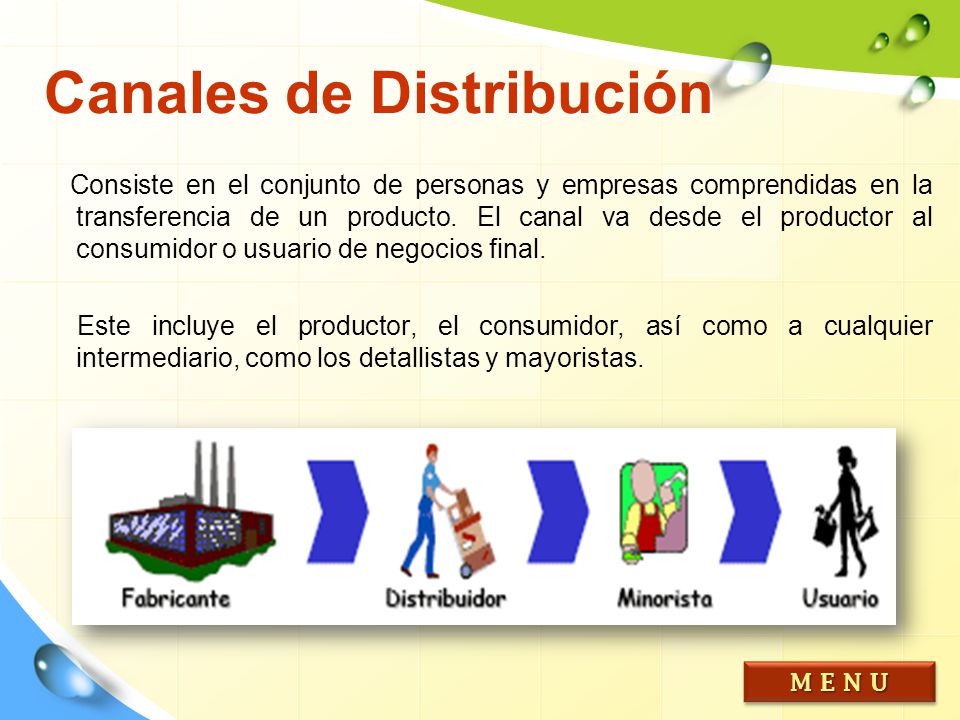 Canales de Distribución

Consiste en el conjunto de personas y empresas comprendidas en la transferencia de un producto. El canal va desde el productor al consumidor o usuario de negocios final.

Este incluye el productor, el consumidor, así como a cualquier intermediario, como los detallistas y mayoristas.

Fabricante

Distribuidor

Minorista

Usuario

MENU